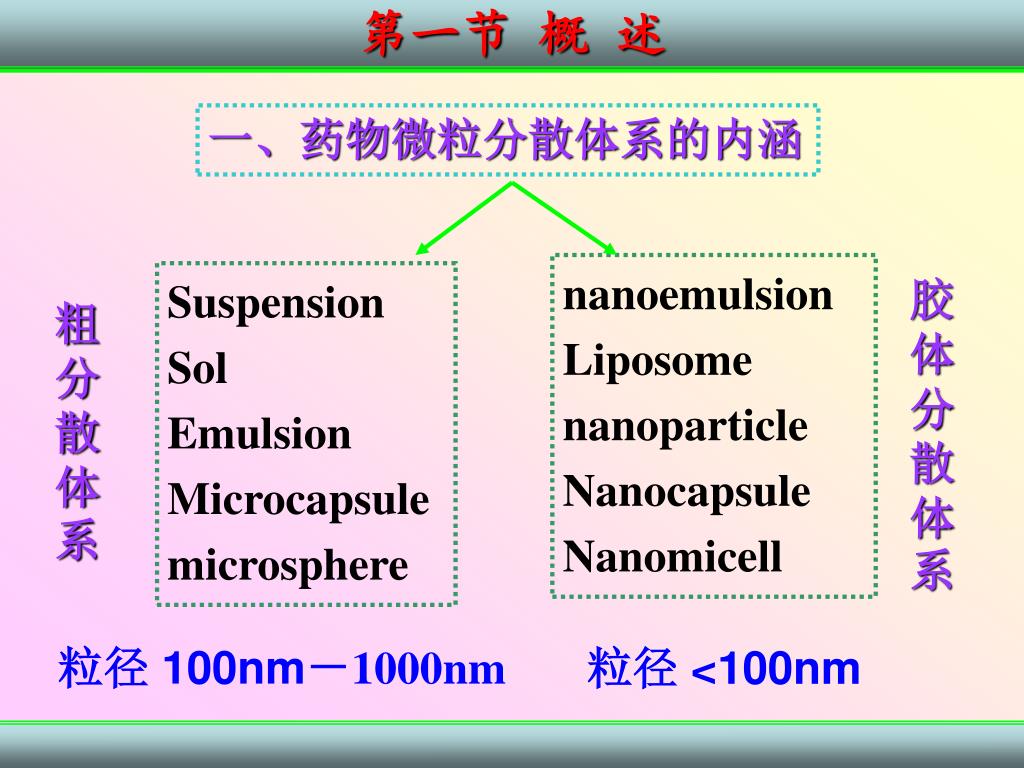 第一节 概 述

一、药物微粒分散体系的内涵

粗分散体系

Suspension
Sol
Emulsion
Microcapsule
microsphere

nanoemulsion
Liposome
nanoparticle
Nanocapsule
Nanomicell

胶体分散体系

粒径 100nm－1000nm

粒径 <100nm